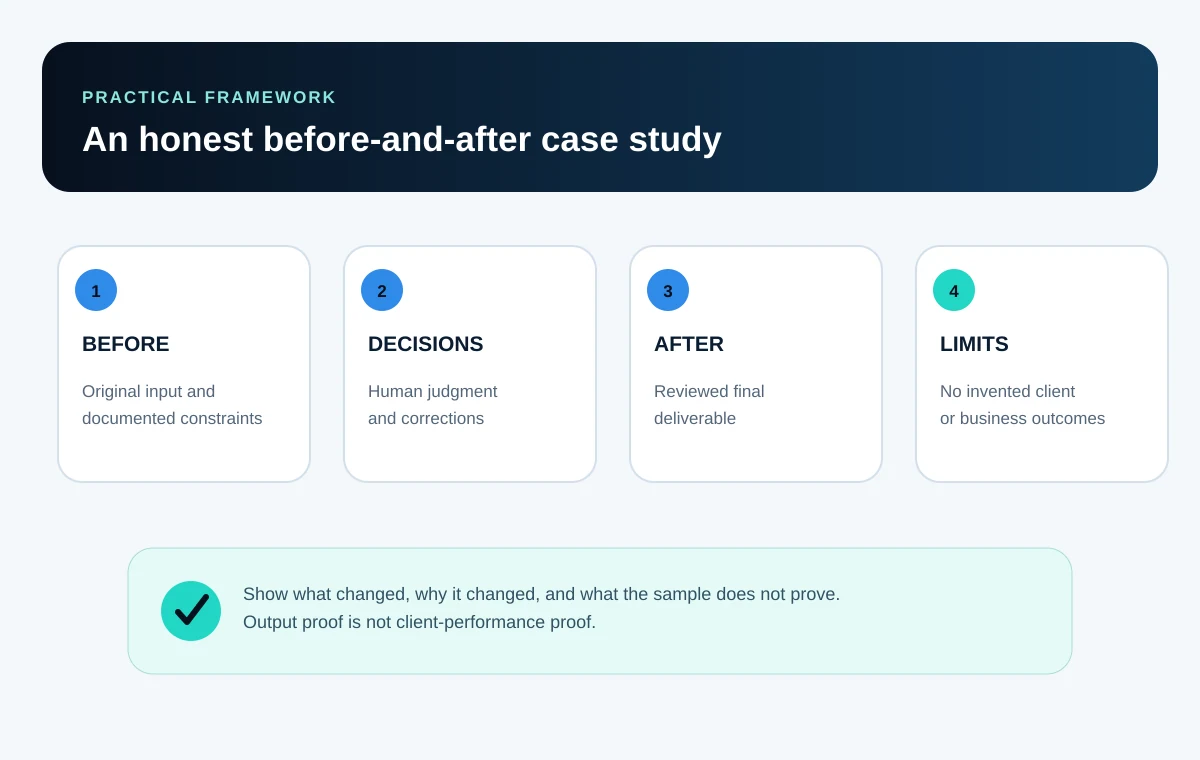 PRACTICAL FRAMEWORK

An honest before-and-after case study

1
BEFORE
Original input and documented constraints

2
DECISIONS
Human judgment and corrections

3
AFTER
Reviewed final deliverable

4
LIMITS
No invented client or business outcomes

Show what changed, why it changed, and what the sample does not prove.
Output proof is not client-performance proof.